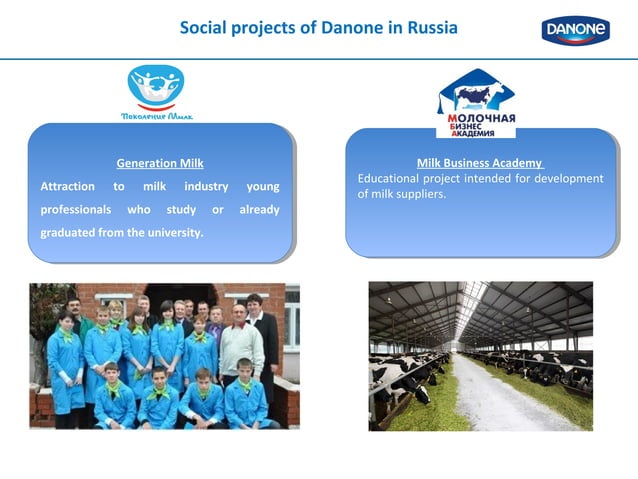 Social projects of Danone in Russia

DANONE

Поколение Милк

Generation Milk

Attraction to milk industry young professionals who study or already graduated from the university.

МОЛОЧНАЯ БИЗНЕС АКАДЕМИЯ

Milk Business Academy

Educational project intended for development of milk suppliers.